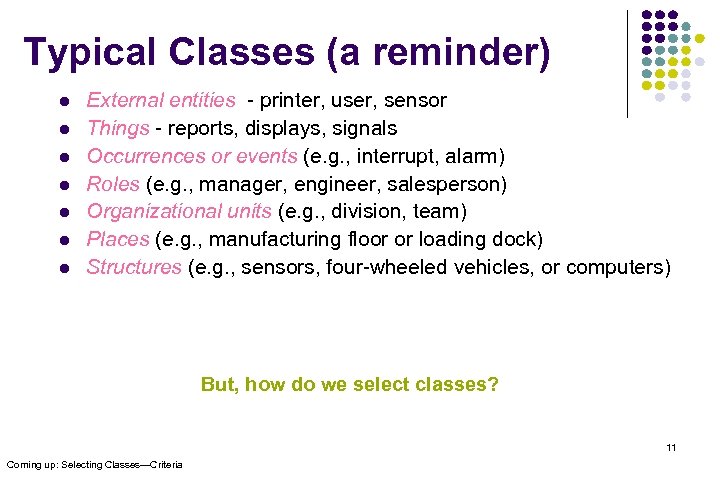 Typical Classes (a reminder)

- External entities - printer, user, sensor
- Things - reports, displays, signals
- Occurrences or events (e.g., interrupt, alarm)
- Roles (e.g., manager, engineer, salesperson)
- Organizational units (e.g., division, team)
- Places (e.g., manufacturing floor or loading dock)
- Structures (e.g., sensors, four-wheeled vehicles, or computers)

But, how do we select classes?

11

Coming up: Selecting Classes—Criteria